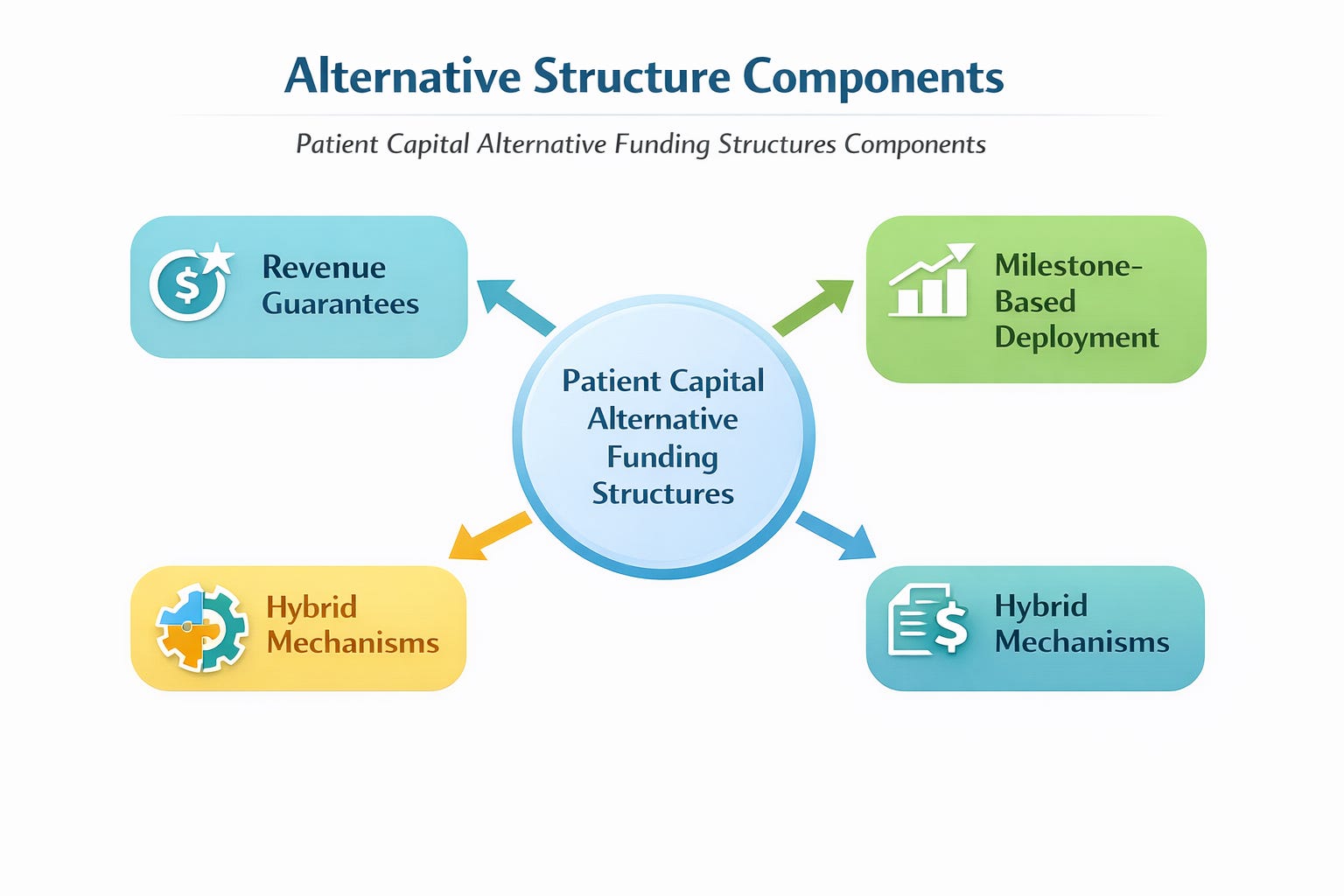 Alternative Structure Components

Patient Capital Alternative Funding Structures Components

Revenue Guarantees

Milestone-Based Deployment

Patient Capital Alternative Funding Structures

Hybrid Mechanisms

Hybrid Mechanisms